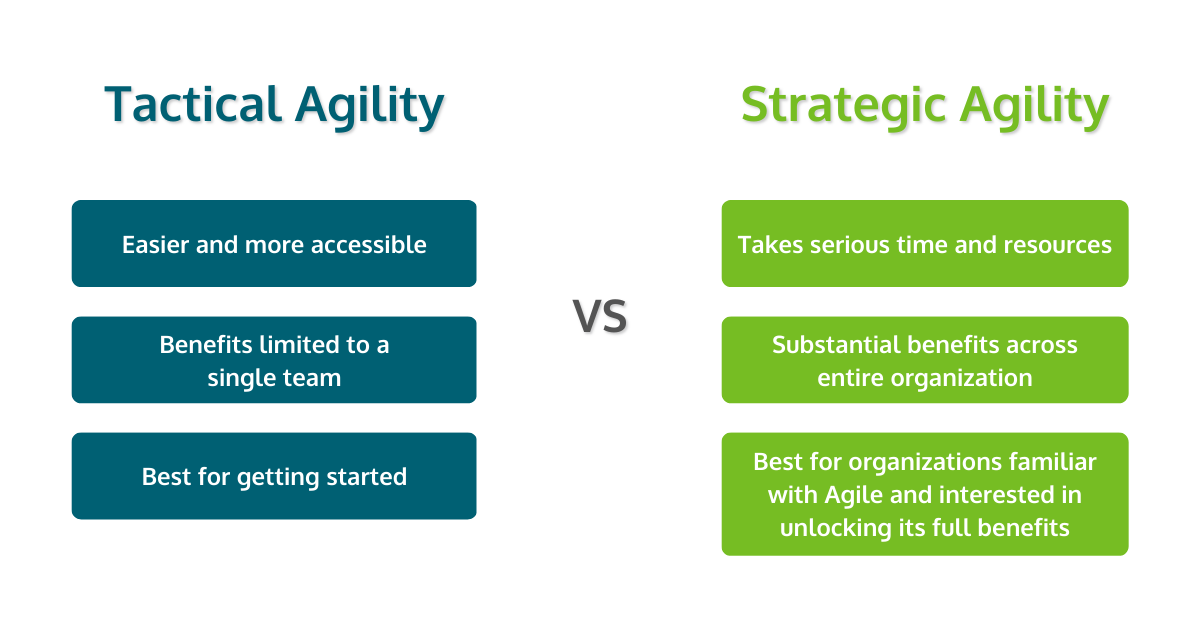 Tactical Agility

Easier and more accessible

Benefits limited to a single team

Best for getting started

VS

Strategic Agility

Takes serious time and resources

Substantial benefits across entire organization

Best for organizations familiar with Agile and interested in unlocking its full benefits